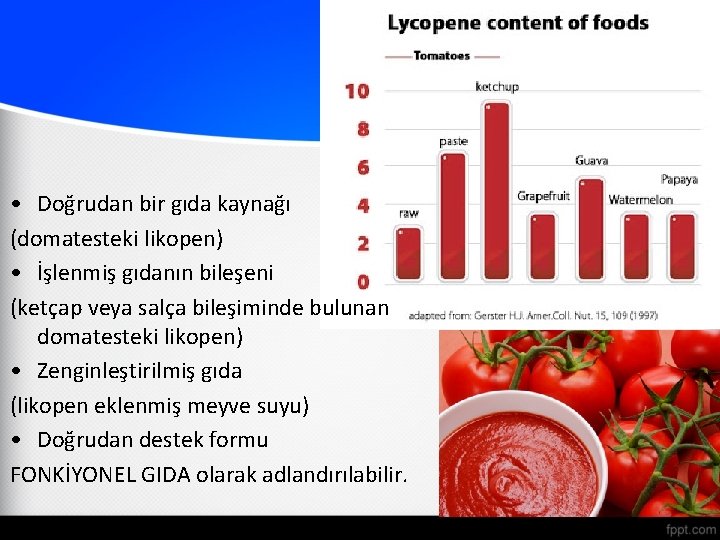 Lycopene content of foods

Tomatoes

10
8
6
4
2
0

raw
paste
ketchup
Grapefruit
Guava
Watermelon
Papaya

adapted from: Gerster H.J. Amer.Coll. Nut. 15, 109 (1997)

• Doğrudan bir gıda kaynağı
(domatesteki likopen)
• İşlenmiş gıdanın bileşeni
(ketçap veya salça bileşiminde bulunan domatesteki likopen)
• Zenginleştirilmiş gıda
(likopen eklenmiş meyve suyu)
• Doğrudan destek formu
FONKİYONEL GIDA olarak adlandırılabilir.

fppt.com